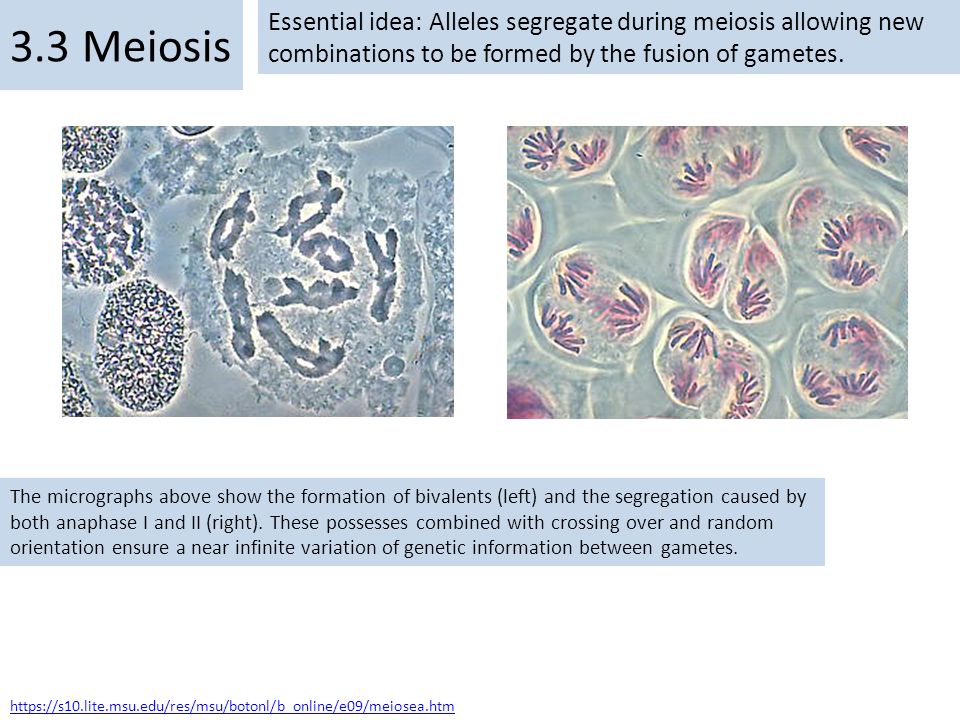 3.3 Meiosis

Essential idea: Alleles segregate during meiosis allowing new combinations to be formed by the fusion of gametes.

The micrographs above show the formation of bivalents (left) and the segregation caused by both anaphase I and II (right). These possesses combined with crossing over and random orientation ensure a near infinite variation of genetic information between gametes.

https://s10.lite.msu.edu/res/msu/botonl/b_online/e09/meiosea.htm